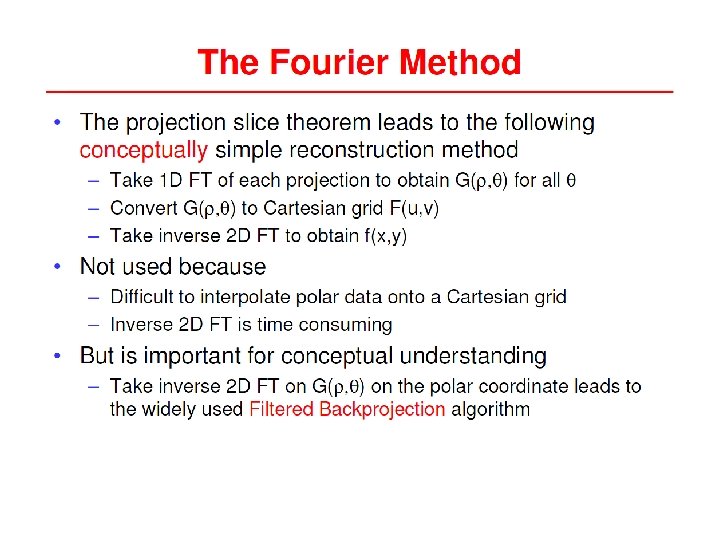 The Fourier Method

• The projection slice theorem leads to the following conceptually simple reconstruction method
– Take 1D FT of each projection to obtain $G(\rho,\theta)$ for all $\theta$
– Convert $G(\rho,\theta)$ to Cartesian grid $F(u,v)$
– Take inverse 2D FT to obtain $f(x,y)$

• Not used because
– Difficult to interpolate polar data onto a Cartesian grid
– Inverse 2D FT is time consuming

• But is important for conceptual understanding
– Take inverse 2D FT on $G(\rho,\theta)$ on the polar coordinate leads to the widely used Filtered Backprojection algorithm